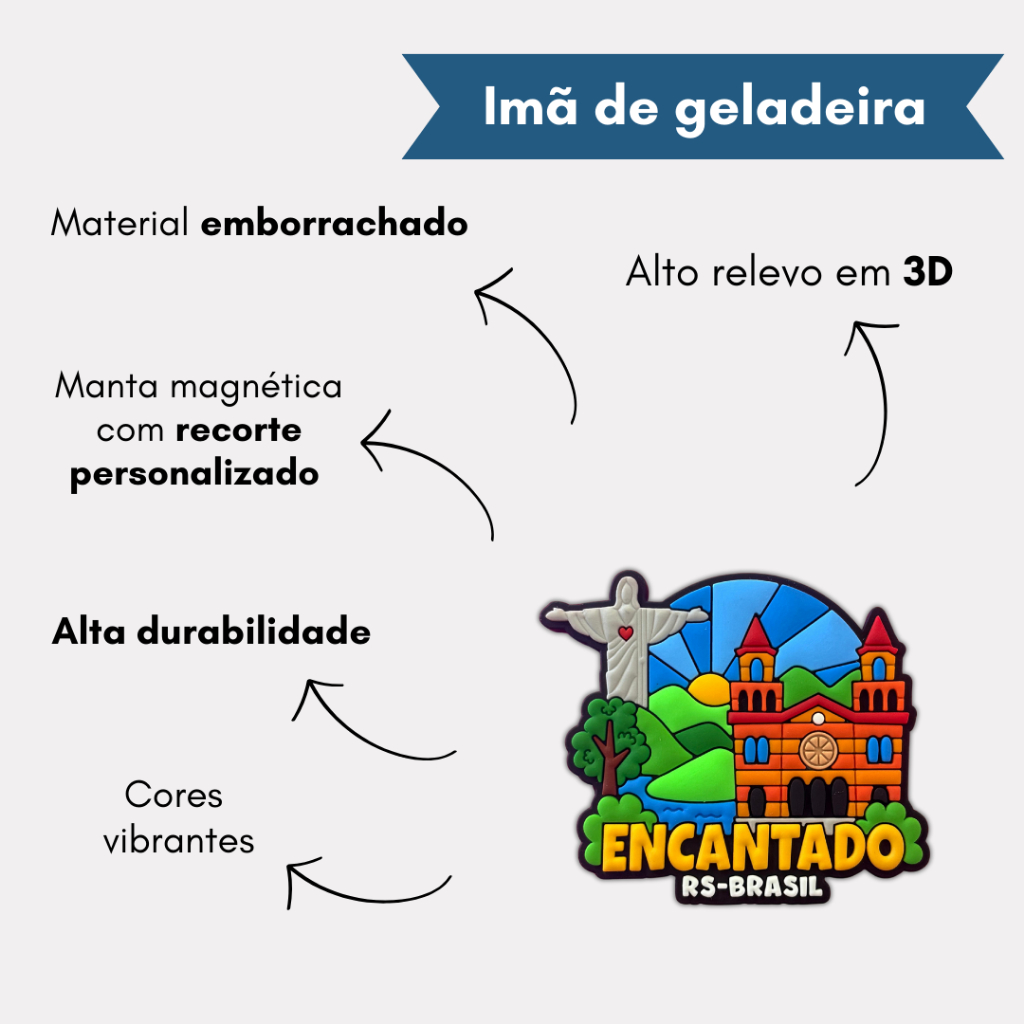 Imã de geladeira

Material emborrachado

Alto relevo em 3D

Manta magnética com recorte personalizado

Alta durabilidade

Cores vibrantes

ENCANTADO
RS-BRASIL